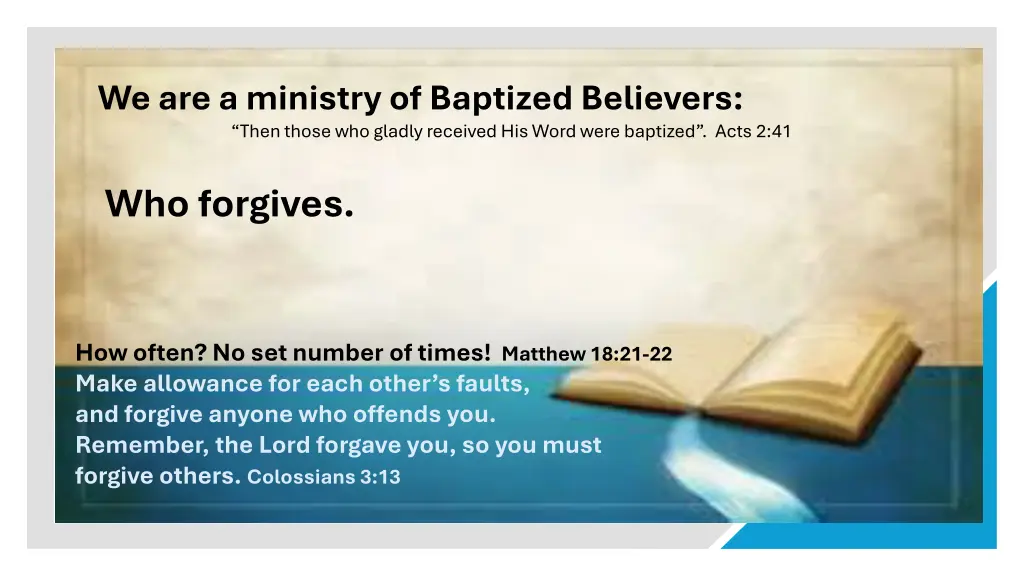 We are a ministry of Baptized Believers:
“Then those who gladly received His Word were baptized”. Acts 2:41

Who forgives.

How often? No set number of times! Matthew 18:21-22
Make allowance for each other’s faults, and forgive anyone who offends you. Remember, the Lord forgave you, so you must forgive others. Colossians 3:13